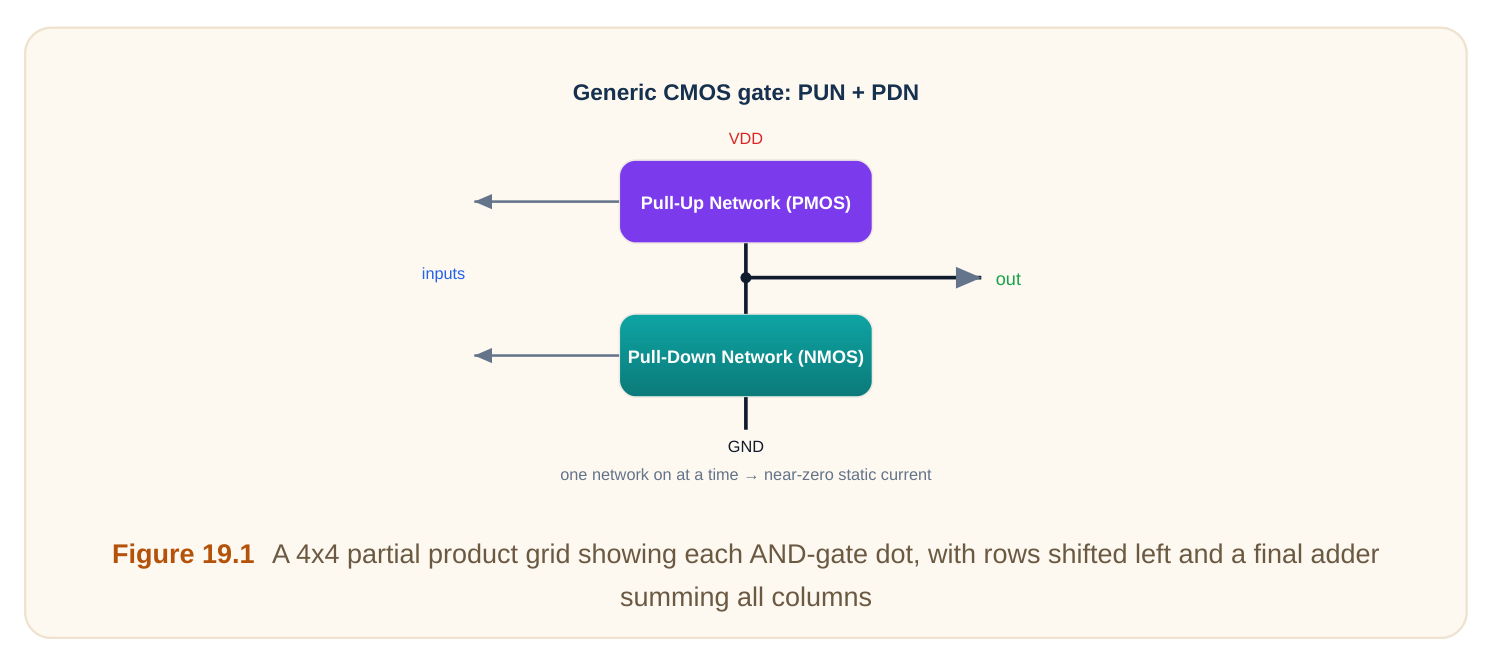 Generic CMOS gate: PUN + PDN

VDD

Pull-Up Network (PMOS)

inputs

out

Pull-Down Network (NMOS)

GND

one network on at a time → near-zero static current

Figure 19.1 A 4x4 partial product grid showing each AND-gate dot, with rows shifted left and a final adder summing all columns